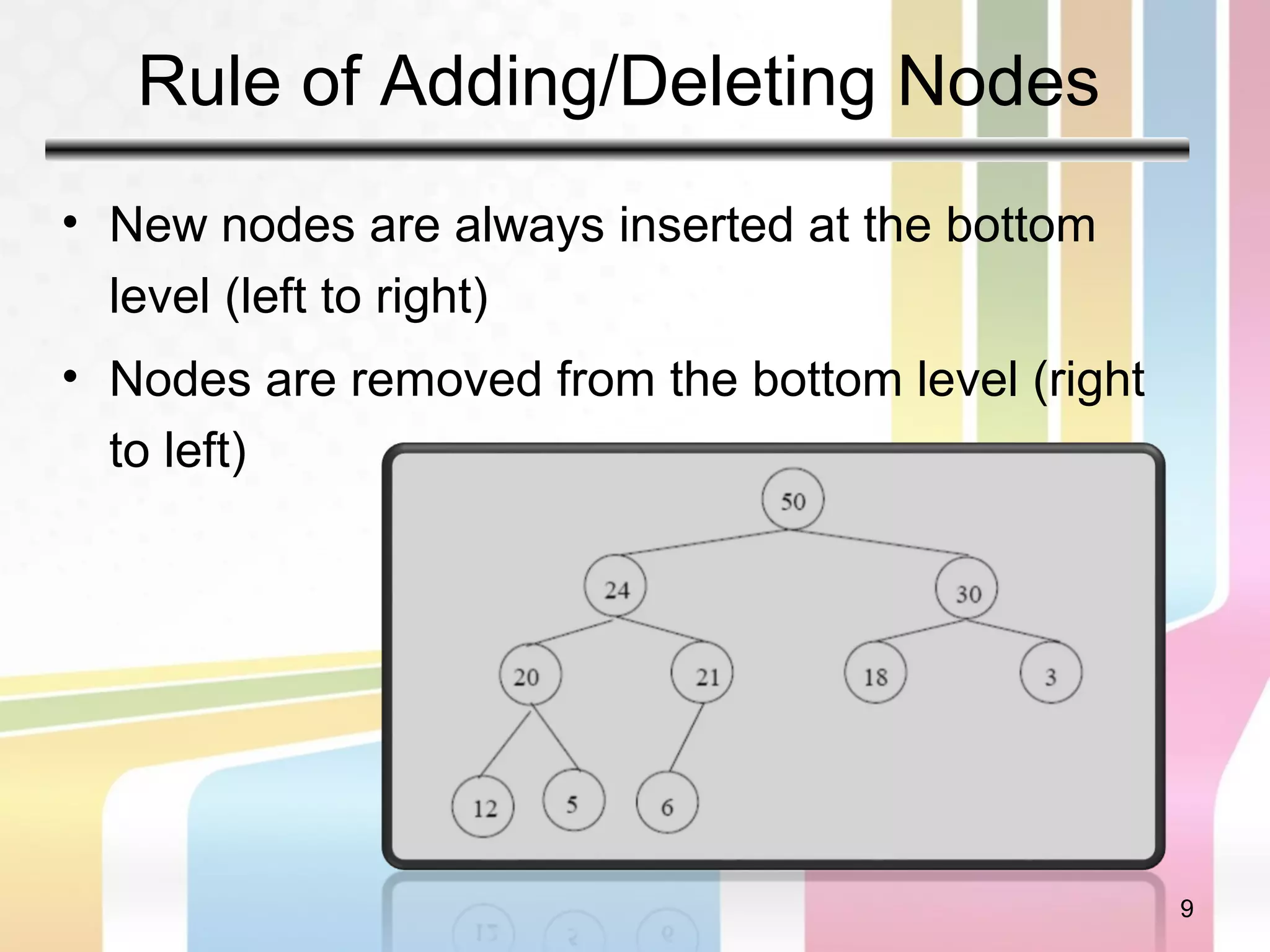 Rule of Adding/Deleting Nodes

• New nodes are always inserted at the bottom level (left to right)

• Nodes are removed from the bottom level (right to left)

50
24
30
20
21
18
3
12
5
6

9